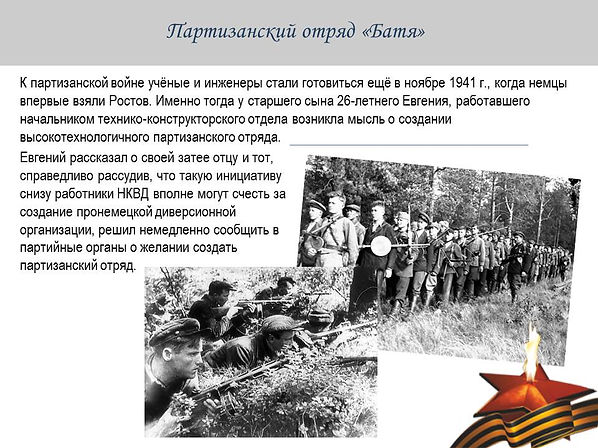 Партизанский отряд «Батя»

К партизанской войне учёные и инженеры стали готовиться ещё в ноябре 1941 г., когда немцы впервые взяли Ростов. Именно тогда у старшего сына 26-летнего Евгения, работавшего начальником технико-конструкторского отдела возникла мысль о создании высокотехнологичного партизанского отряда.

Евгений рассказал о своей затее отцу и тот, справедливо рассудив, что такую инициативу снизу работники НКВД вполне могут счесть за создание пронемецкой диверсионной организации, решил немедленно сообщить в партийные органы о желании создать партизанский отряд.